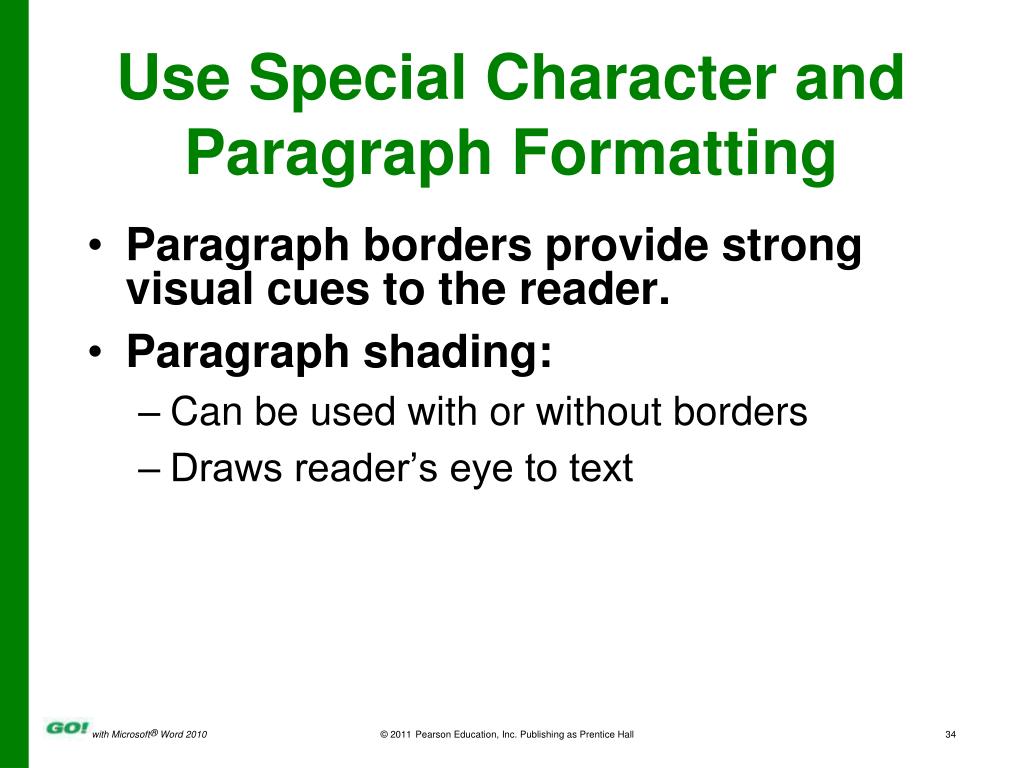 Use Special Character and Paragraph Formatting

• Paragraph borders provide strong visual cues to the reader.
• Paragraph shading:
– Can be used with or without borders
– Draws reader's eye to text

GO! with Microsoft® Word 2010

© 2011 Pearson Education, Inc. Publishing as Prentice Hall

34